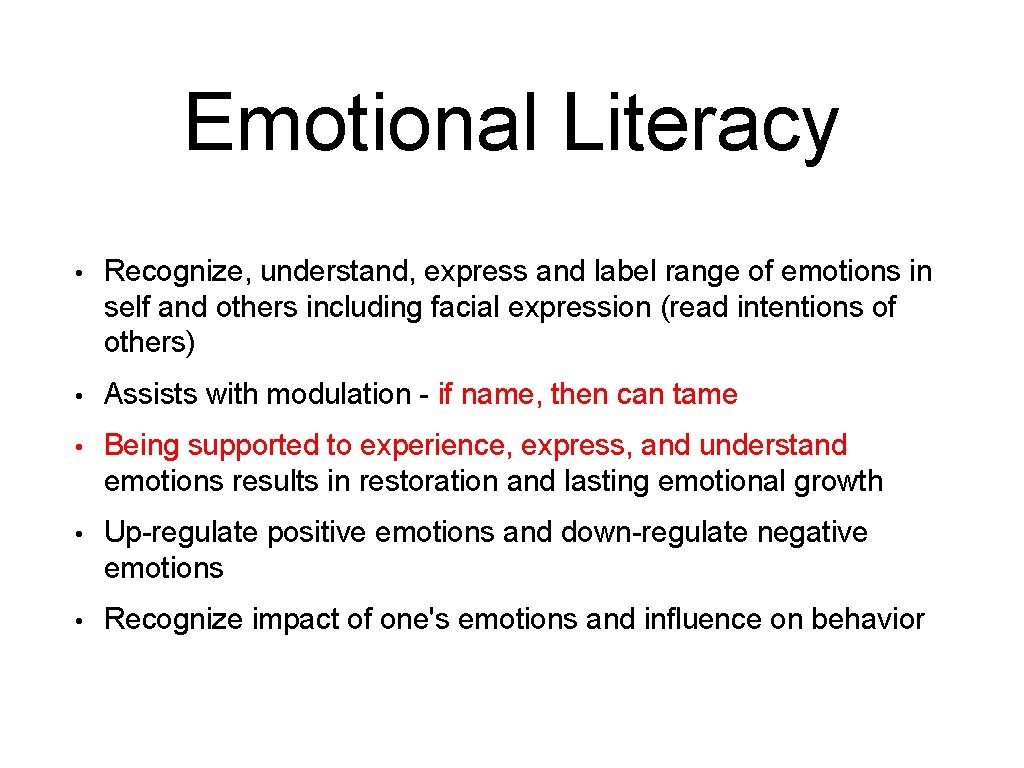 Emotional Literacy

• Recognize, understand, express and label range of emotions in self and others including facial expression (read intentions of others)

• Assists with modulation - if name, then can tame

• Being supported to experience, express, and understand emotions results in restoration and lasting emotional growth

• Up-regulate positive emotions and down-regulate negative emotions

• Recognize impact of one's emotions and influence on behavior